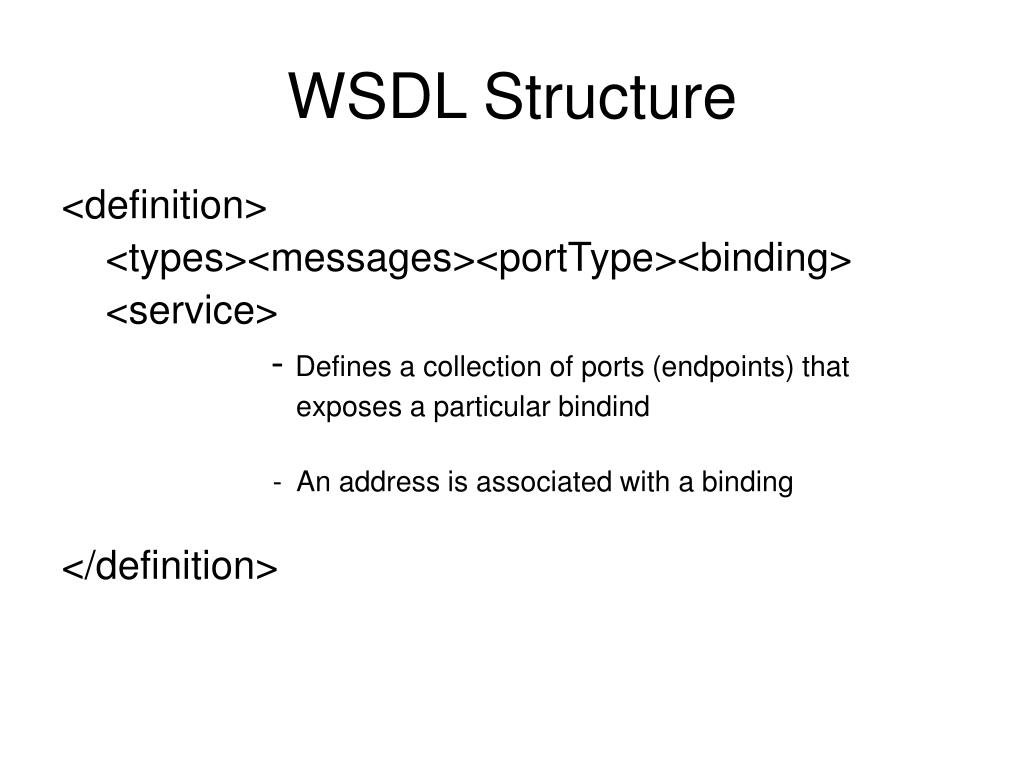 WSDL Structure

<definition>
<types><messages><portType><binding>
<service>
- Defines a collection of ports (endpoints) that exposes a particular bindind

- An address is associated with a binding

</definition>